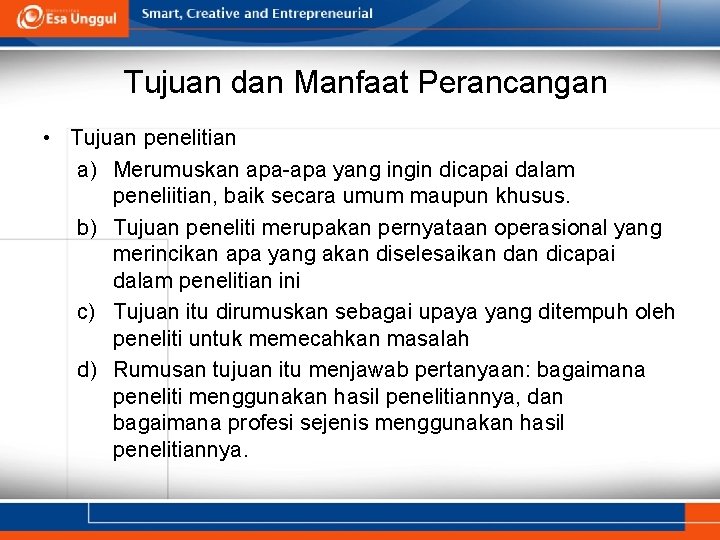 Esa Unggul

Smart, Creative and Entrepreneurial

Tujuan dan Manfaat Perancangan

• Tujuan penelitian

a) Merumuskan apa-apa yang ingin dicapai dalam peneliitian, baik secara umum maupun khusus.

b) Tujuan peneliti merupakan pernyataan operasional yang merincikan apa yang akan diselesaikan dan dicapai dalam penelitian ini

c) Tujuan itu dirumuskan sebagai upaya yang ditempuh oleh peneliti untuk memecahkan masalah

d) Rumusan tujuan itu menjawab pertanyaan: bagaimana peneliti menggunakan hasil penelitiannya, dan bagaimana profesi sejenis menggunakan hasil penelitiannya.